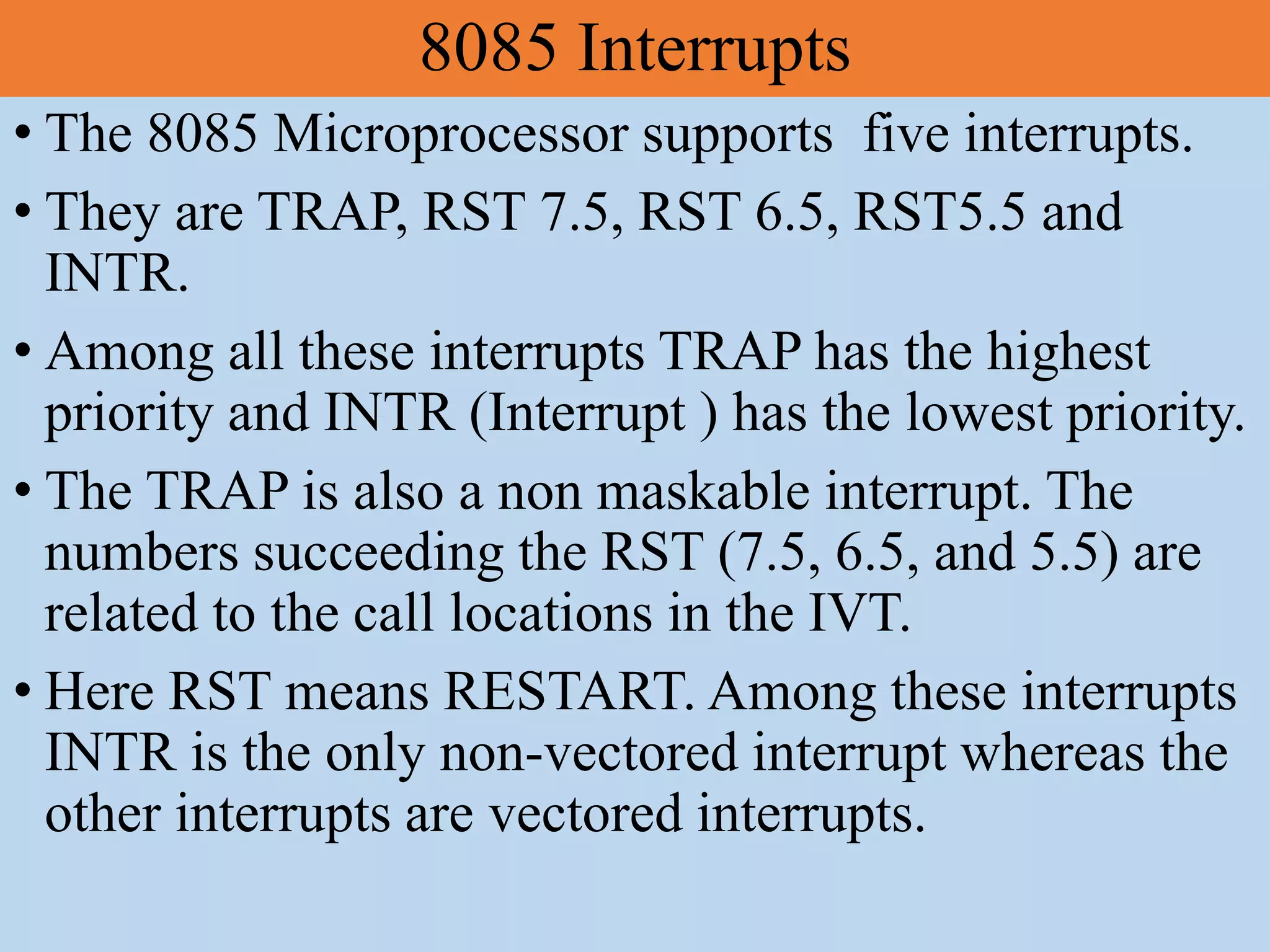 8085 Interrupts

• The 8085 Microprocessor supports five interrupts.

• They are TRAP, RST 7.5, RST 6.5, RST5.5 and INTR.

• Among all these interrupts TRAP has the highest priority and INTR (Interrupt ) has the lowest priority.

• The TRAP is also a non maskable interrupt. The numbers succeeding the RST (7.5, 6.5, and 5.5) are related to the call locations in the IVT.

• Here RST means RESTART. Among these interrupts INTR is the only non-vectored interrupt whereas the other interrupts are vectored interrupts.